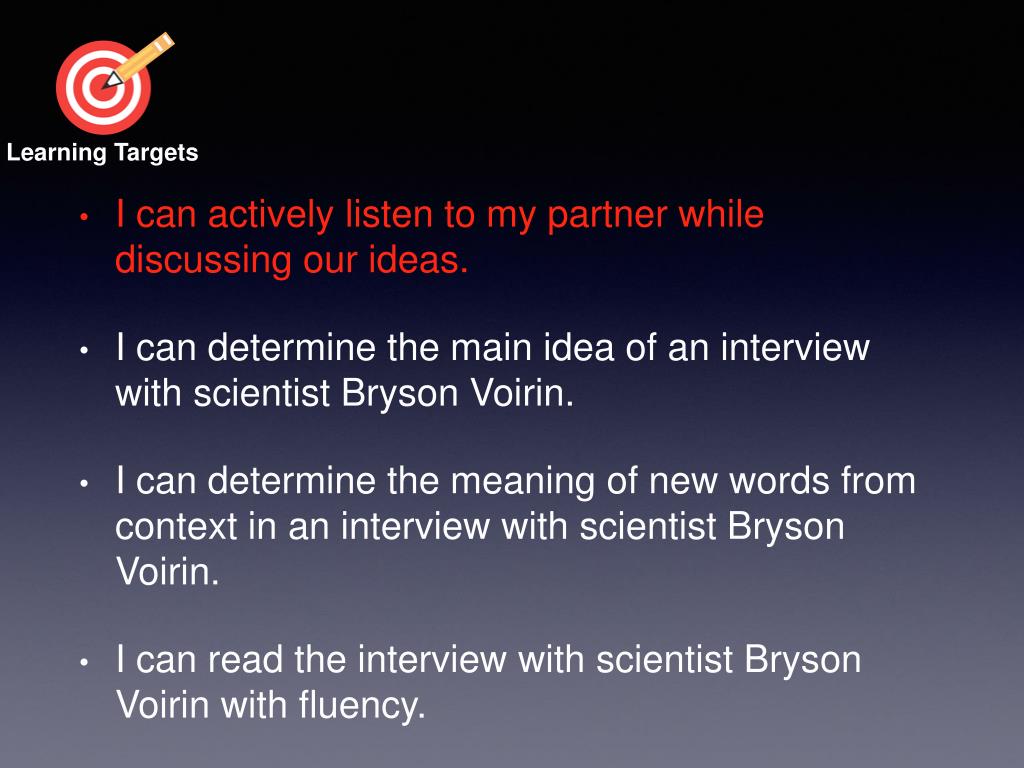 Learning Targets

• I can actively listen to my partner while discussing our ideas.

• I can determine the main idea of an interview with scientist Bryson Voirin.

• I can determine the meaning of new words from context in an interview with scientist Bryson Voirin.

• I can read the interview with scientist Bryson Voirin with fluency.